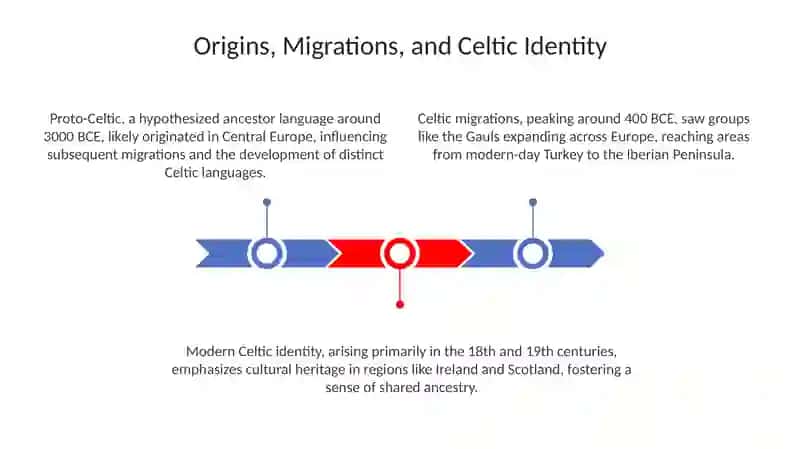 Origins, Migrations, and Celtic Identity

Proto-Celtic, a hypothesized ancestor language around 3000 BCE, likely originated in Central Europe, influencing subsequent migrations and the development of distinct Celtic languages.

Celtic migrations, peaking around 400 BCE, saw groups like the Gauls expanding across Europe, reaching areas from modern-day Turkey to the Iberian Peninsula.

Modern Celtic identity, arising primarily in the 18th and 19th centuries, emphasizes cultural heritage in regions like Ireland and Scotland, fostering a sense of shared ancestry.